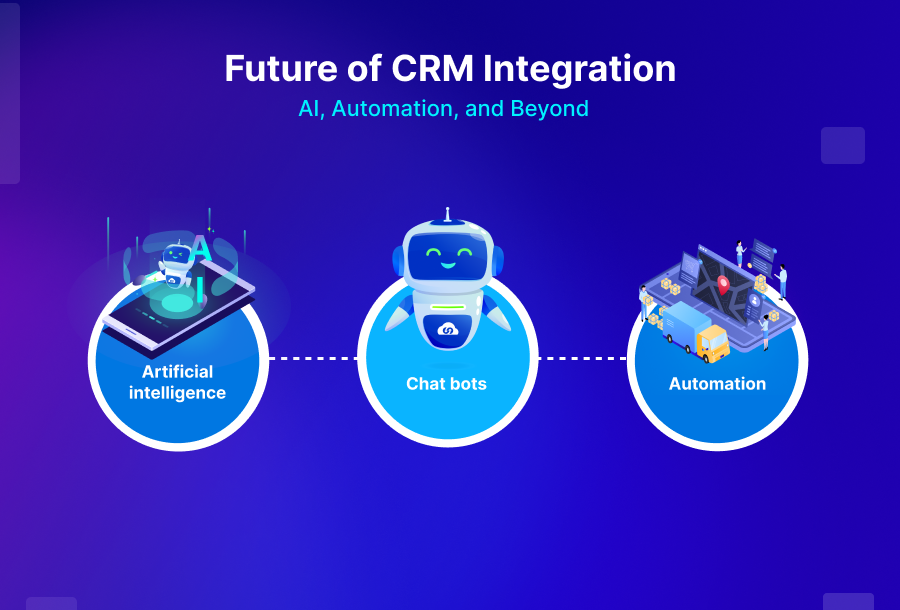 Future of CRM Integration
AI, Automation, and Beyond

AI

Artificial intelligence

Chat bots

Automation